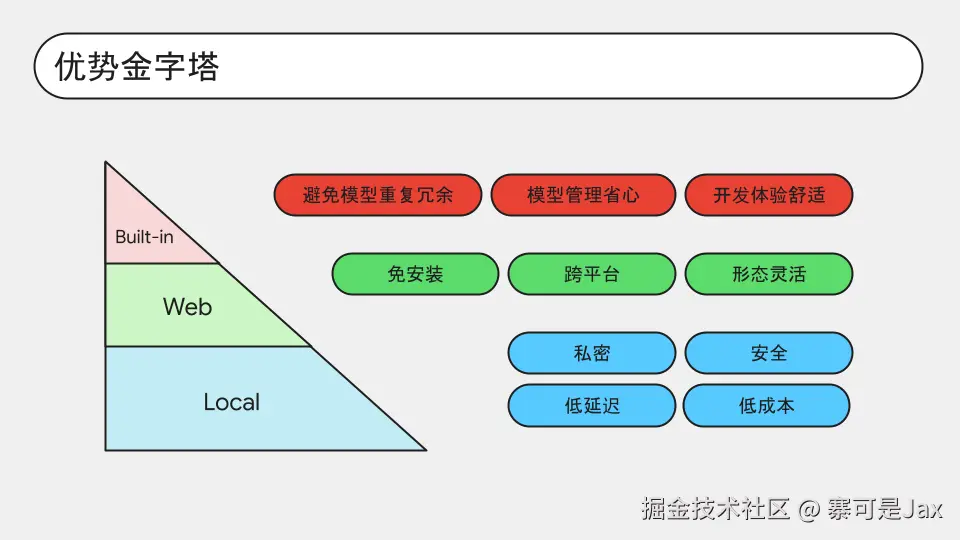 优势金字塔

Built-in

Web

Local

避免模型重复冗余

模型管理省心

开发体验舒适

免安装

跨平台

形态灵活

私密

安全

低延迟

低成本

掘金技术社区 @ 寨可是Jax